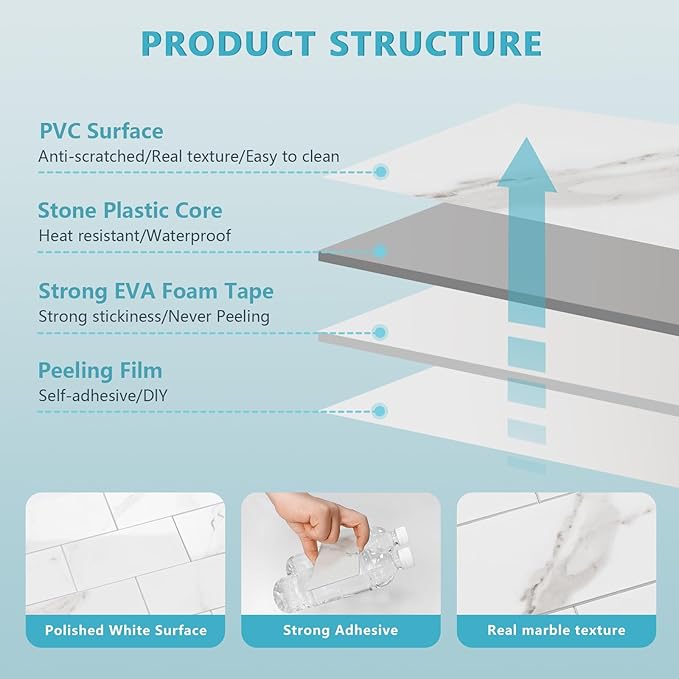 PRODUCT STRUCTURE

PVC Surface
Anti-scratched/Real texture/Easy to clean

Stone Plastic Core
Heat resistant/Waterproof

Strong EVA Foam Tape
Strong stickiness/Never Peeling

Peeling Film
Self-adhesive/DIY

Polished White Surface

Strong Adhesive

Real marble texture